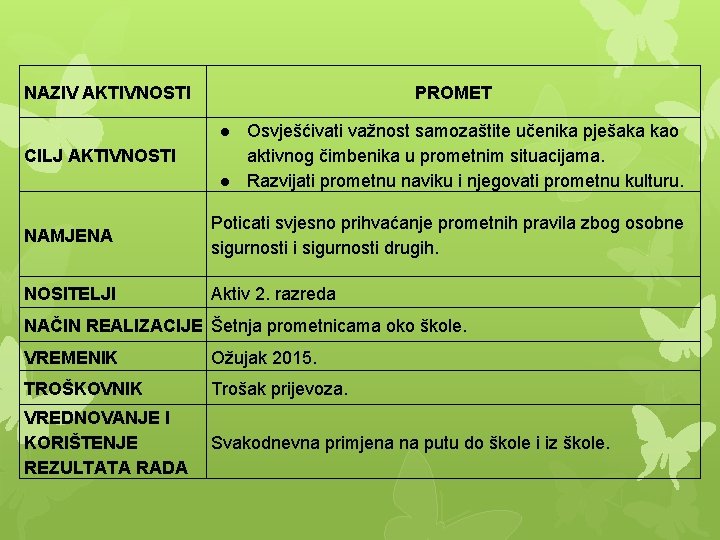 | NAZIV AKTIVNOSTI | PROMET |
|---|---|
| CILJ AKTIVNOSTI | ● Osvješćivati važnost samozaštite učenika pješaka kao aktivnog čimbenika u prometnim situacijama. ● Razvijati prometnu naviku i njegovati prometnu kulturu. |
| NAMJENA | Poticati svjesno prihvaćanje prometnih pravila zbog osobne sigurnosti i sigurnosti drugih. |
| NOSITELJI | Aktiv 2. razreda |
| NAČIN REALIZACIJE | Šetnja prometnicama oko škole. |
| VREMENIK | Ožujak 2015. |
| TROŠKOVNIK | Trošak prijevoza. |
| VREDNOVANJE I KORIŠTENJE REZULTATA RADA | Svakodnevna primjena na putu do škole i iz škole. |